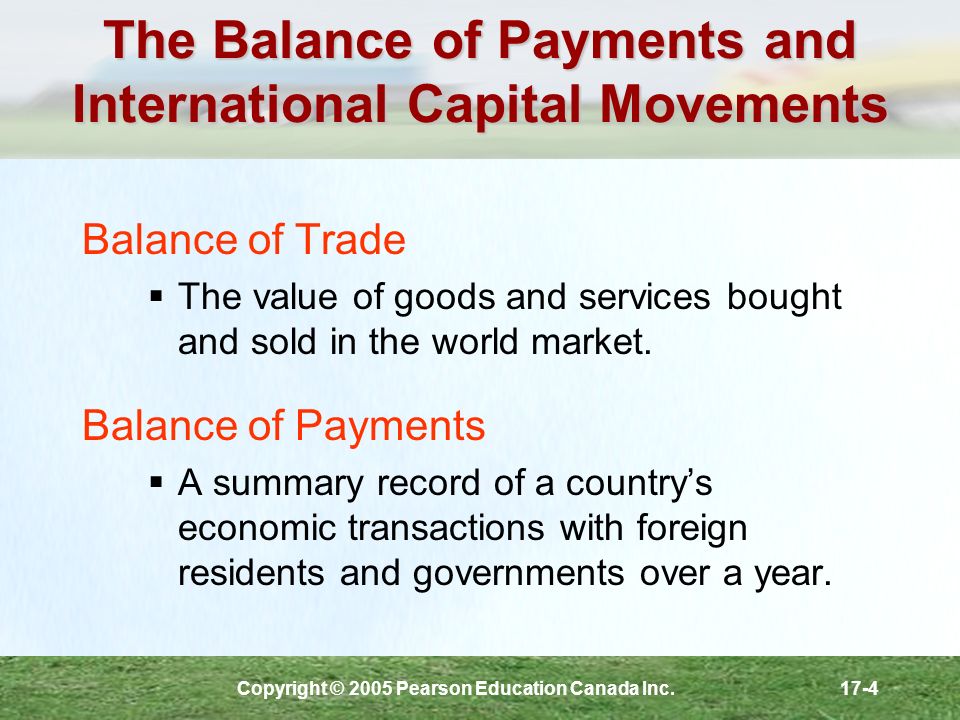 The Balance of Payments and International Capital Movements

Balance of Trade

▪ The value of goods and services bought and sold in the world market.

Balance of Payments

▪ A summary record of a country's economic transactions with foreign residents and governments over a year.

Copyright © 2005 Pearson Education Canada Inc.

17-4